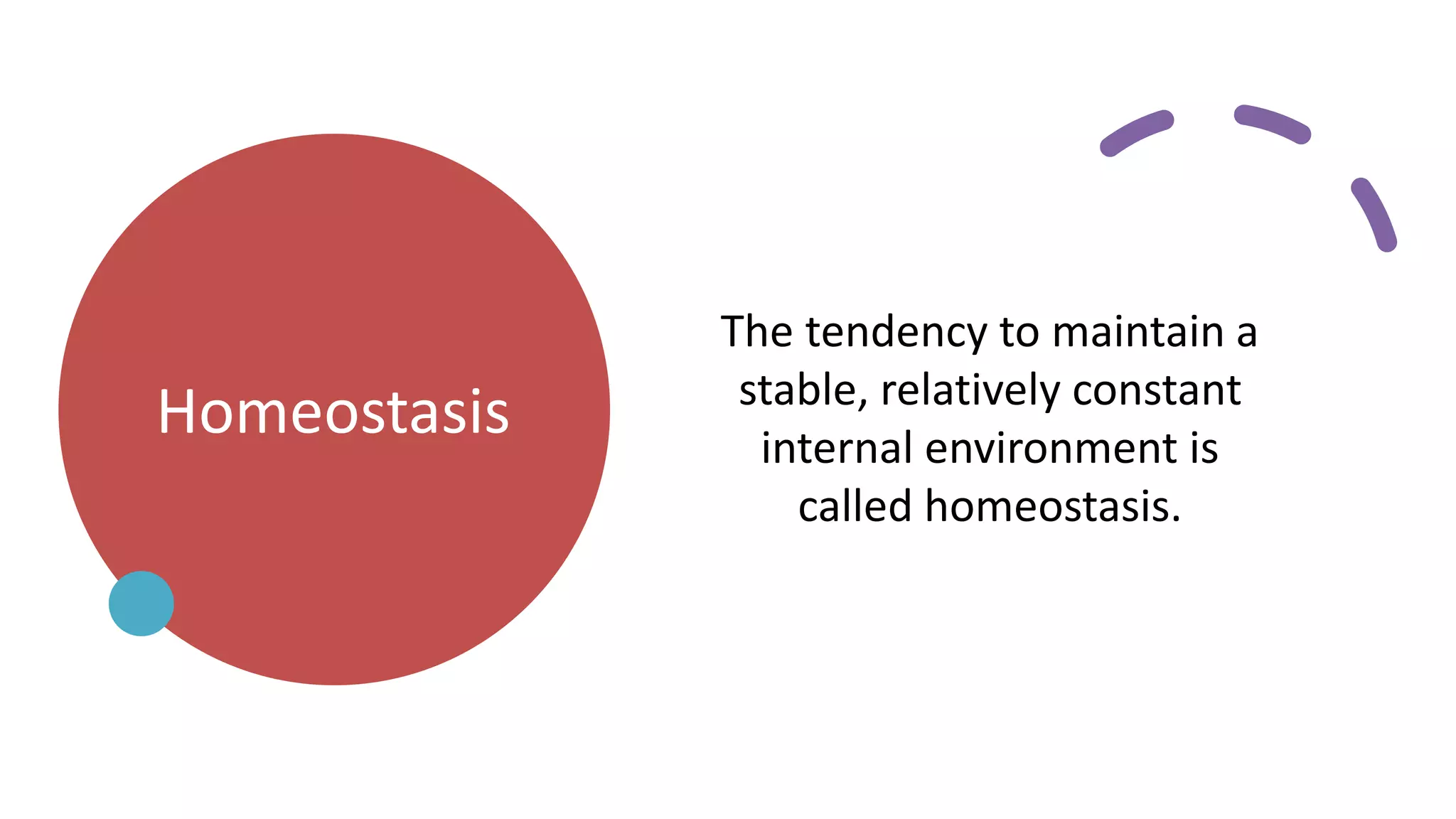 Homeostasis

The tendency to maintain a stable, relatively constant internal environment is called homeostasis.